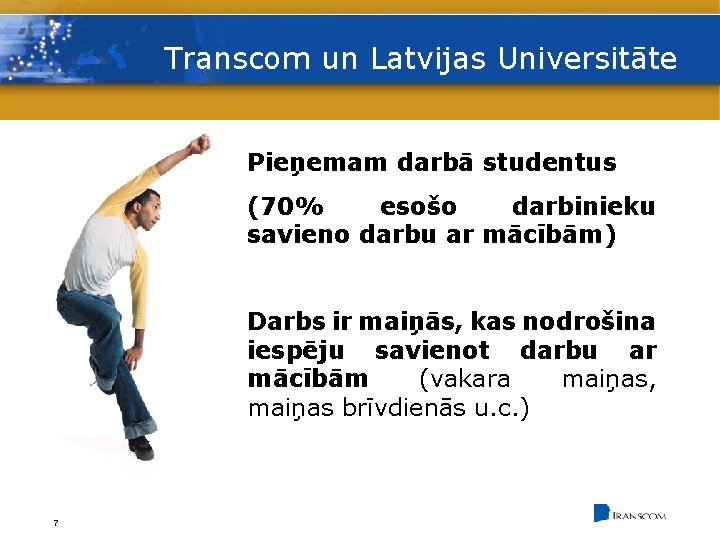 Transcom un Latvijas Universitāte

Pieņemam darbā studentus

(70% esošo darbinieku savieno darbu ar mācībām)

Darbs ir maiņās, kas nodrošina iespēju savienot darbu ar mācībām (vakara maiņas, maiņas brīvdienās u.c.)

7

TRANSCOM